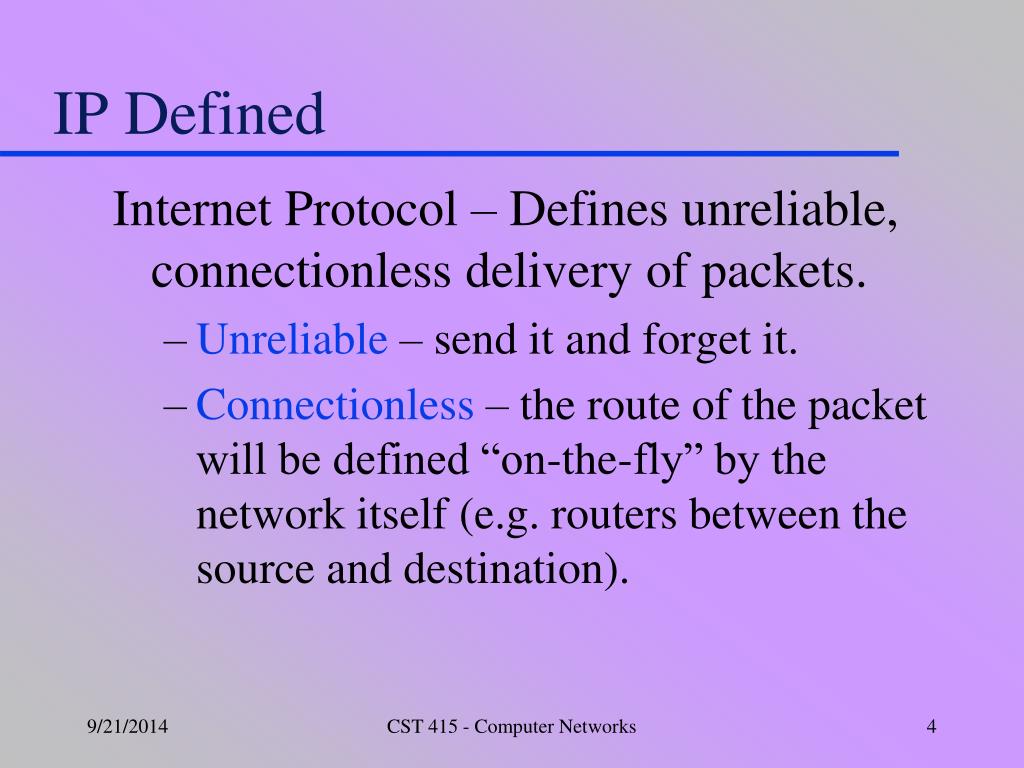 IP Defined

Internet Protocol – Defines unreliable, connectionless delivery of packets.

– Unreliable – send it and forget it.

– Connectionless – the route of the packet will be defined “on-the-fly” by the network itself (e.g. routers between the source and destination).

9/21/2014

CST 415 - Computer Networks

4